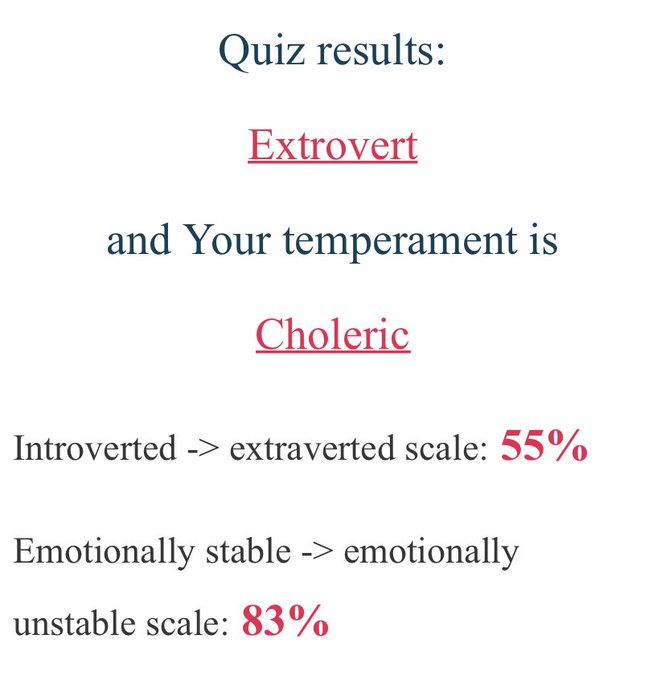 Quiz results:

Extrovert

and Your temperament is

Choleric

Introverted -> extraverted scale: 55%

Emotionally stable -> emotionally unstable scale: 83%